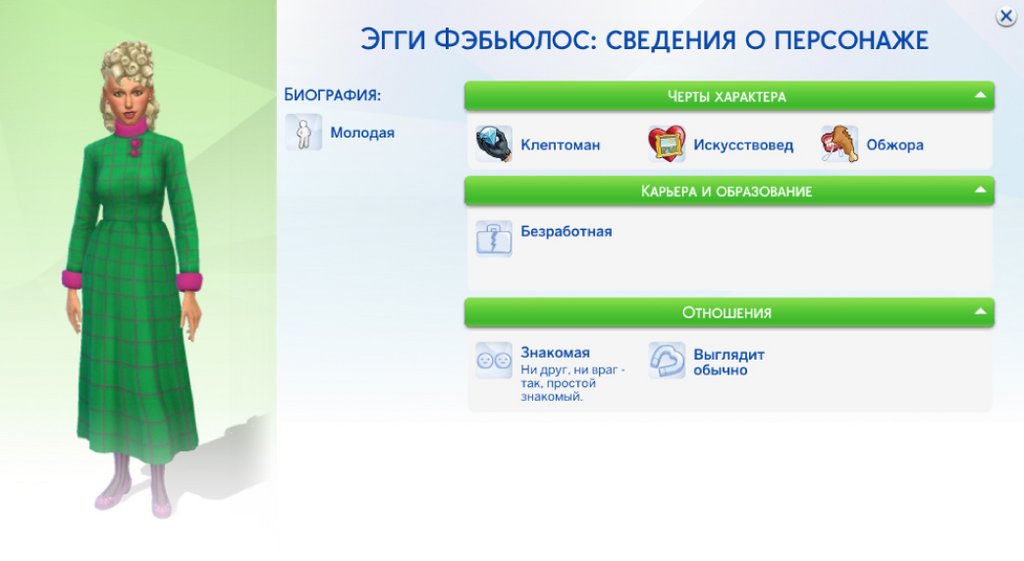 ЭГГИ ФЭБЬЮЛОС: СВЕДЕНИЯ О ПЕРСОНАЖЕ

БИОГРАФИЯ:

Молодая

ЧЕРТЫ ХАРАКТЕРА

Клептоман

Искусствовед

Обжора

КАРЬЕРА И ОБРАЗОВАНИЕ

Безработная

ОТНОШЕНИЯ

Знакомая
Ни друг, ни враг - так, простой знакомый.

Выглядит обычно